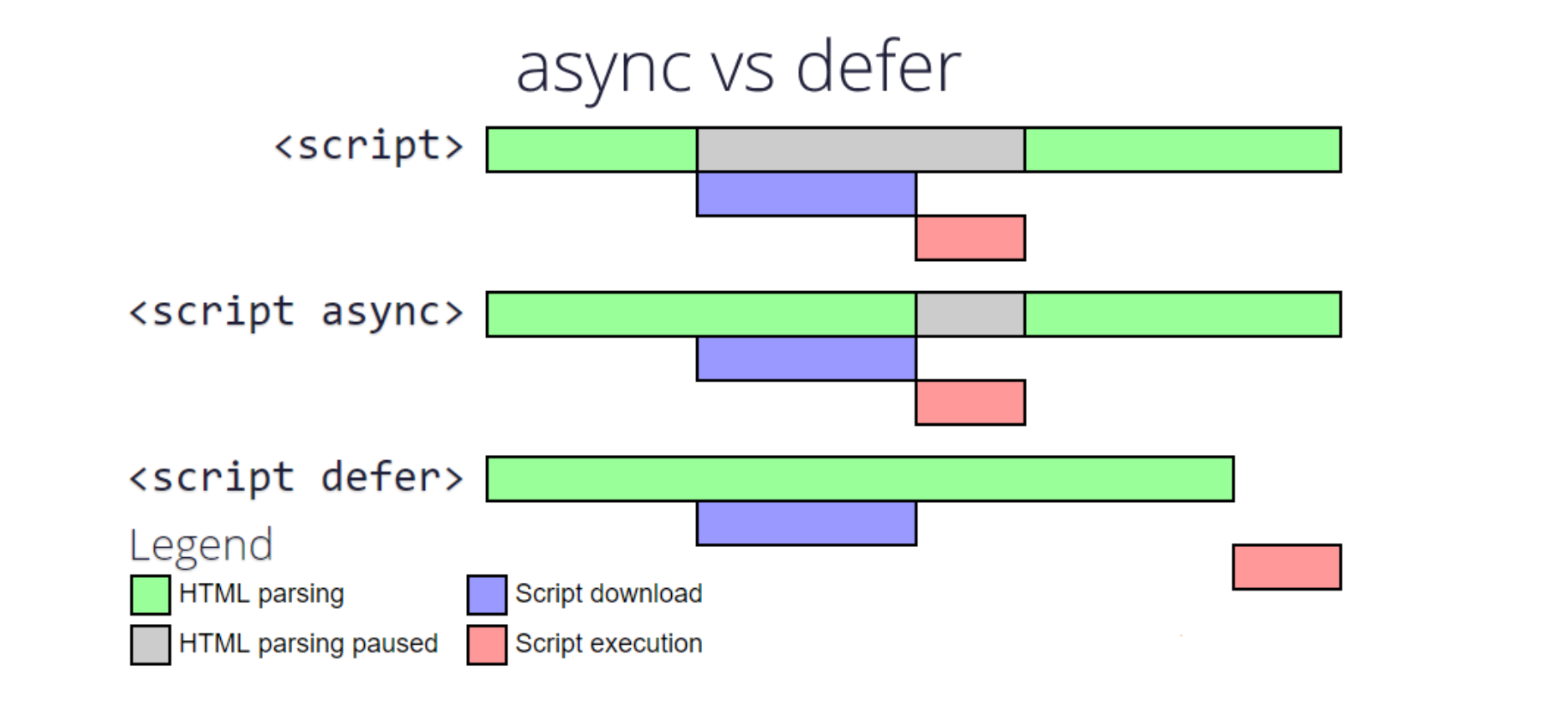 async vs defer

<script>

<script async>

<script defer>

Legend

HTML parsing

HTML parsing paused

Script download

Script execution